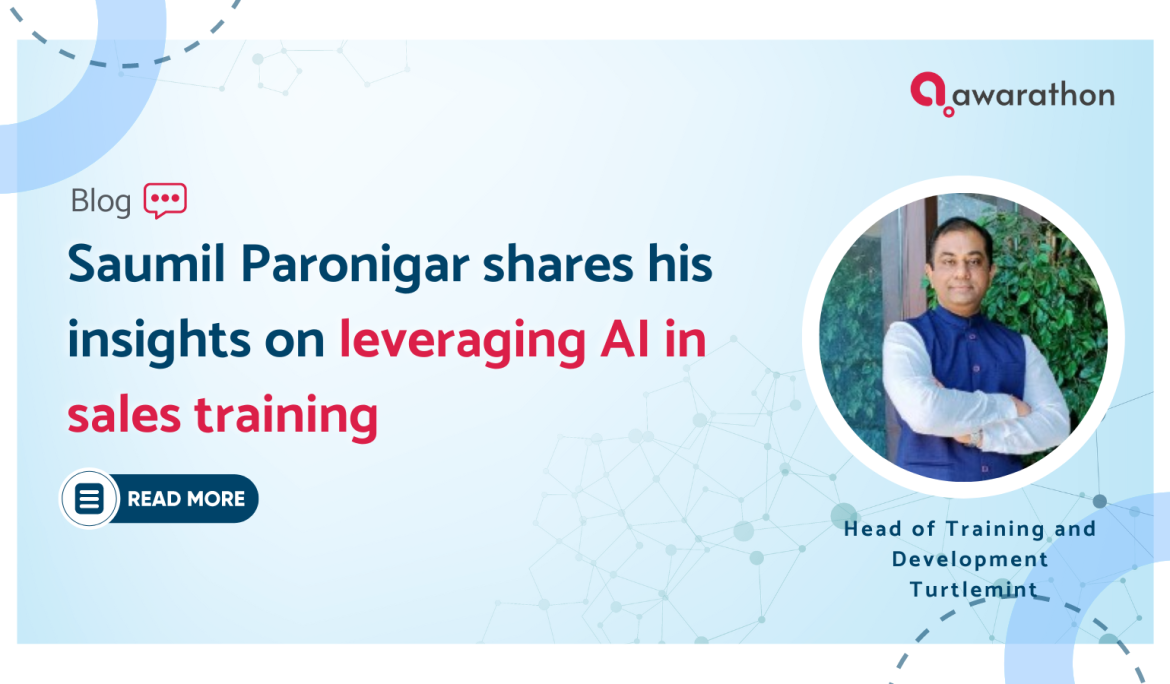 awarathon

Blog

Saumil Paronigar shares his insights on leveraging AI in sales training

READ MORE

Head of Training and Development
Turtlemint